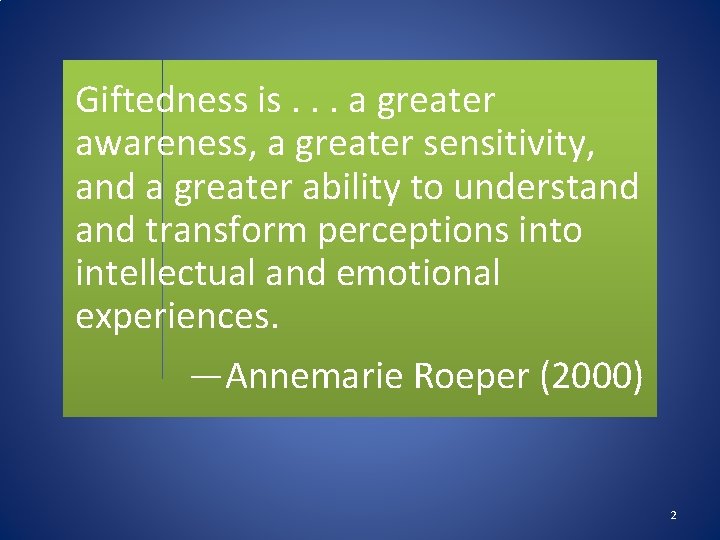 Giftedness is . . . a greater awareness, a greater sensitivity, and a greater ability to understand and transform perceptions into intellectual and emotional experiences.

—Annemarie Roeper (2000)

2